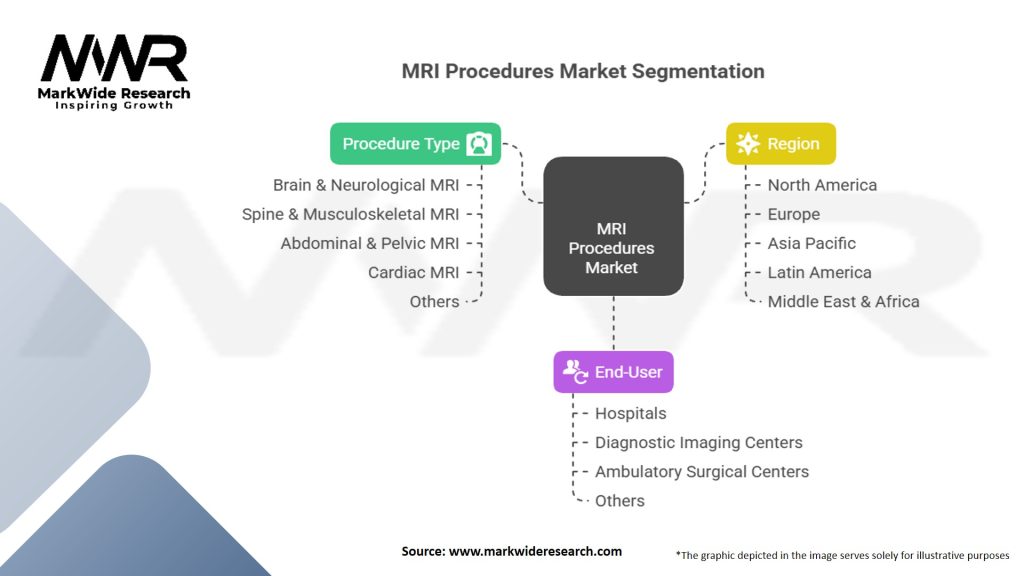 MWR
MarkWide Research
Inspiring Growth

MRI Procedures Market Segmentation

Procedure Type
Brain & Neurological MRI
Spine & Musculoskeletal MRI
Abdominal & Pelvic MRI
Cardiac MRI
Others

MRI Procedures Market

Region
North America
Europe
Asia Pacific
Latin America
Middle East & Africa

End-User
Hospitals
Diagnostic Imaging Centers
Ambulatory Surgical Centers
Others

Source: www.markwideresearch.com

*The graphic depicted in the image serves solely for illustrative purposes